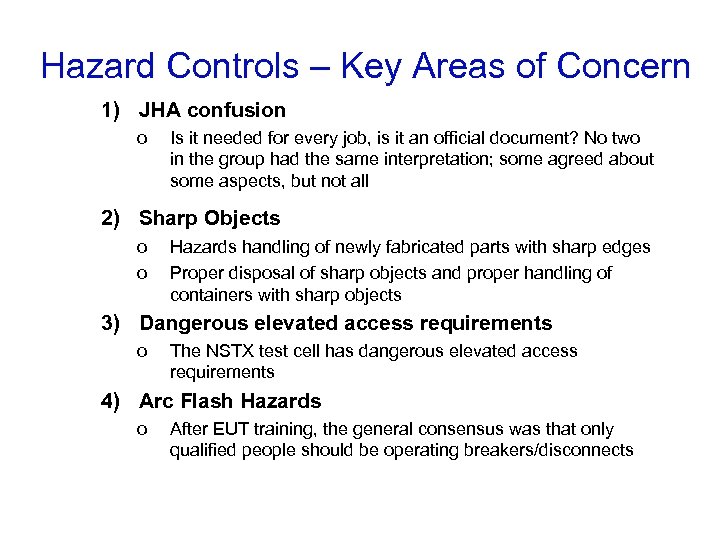 Hazard Controls – Key Areas of Concern

1) JHA confusion

o Is it needed for every job, is it an official document? No two in the group had the same interpretation; some agreed about some aspects, but not all

2) Sharp Objects

o Hazards handling of newly fabricated parts with sharp edges

o Proper disposal of sharp objects and proper handling of containers with sharp objects

3) Dangerous elevated access requirements

o The NSTX test cell has dangerous elevated access requirements

4) Arc Flash Hazards

o After EUT training, the general consensus was that only qualified people should be operating breakers/disconnects